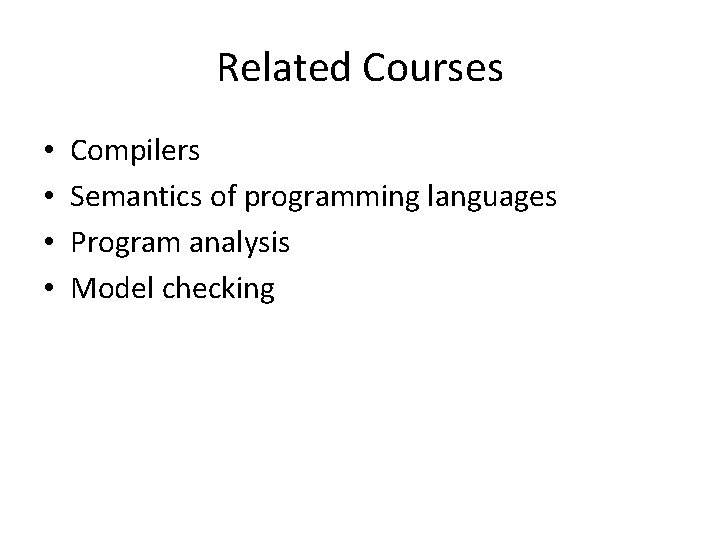 Related Courses

• Compilers
• Semantics of programming languages
• Program analysis
• Model checking